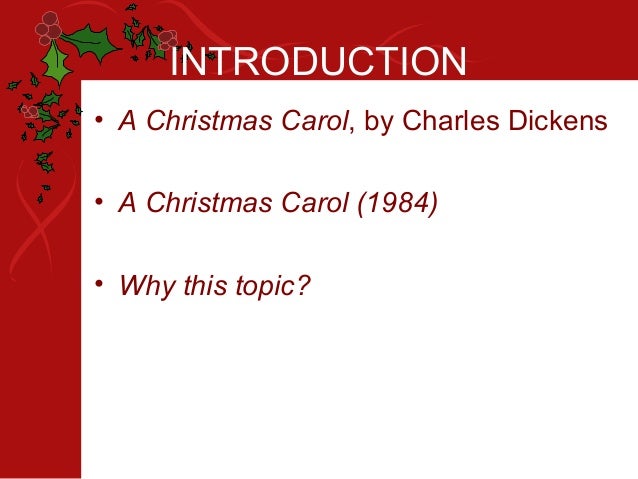 INTRODUCTION

• A Christmas Carol, by Charles Dickens

• A Christmas Carol (1984)

• Why this topic?